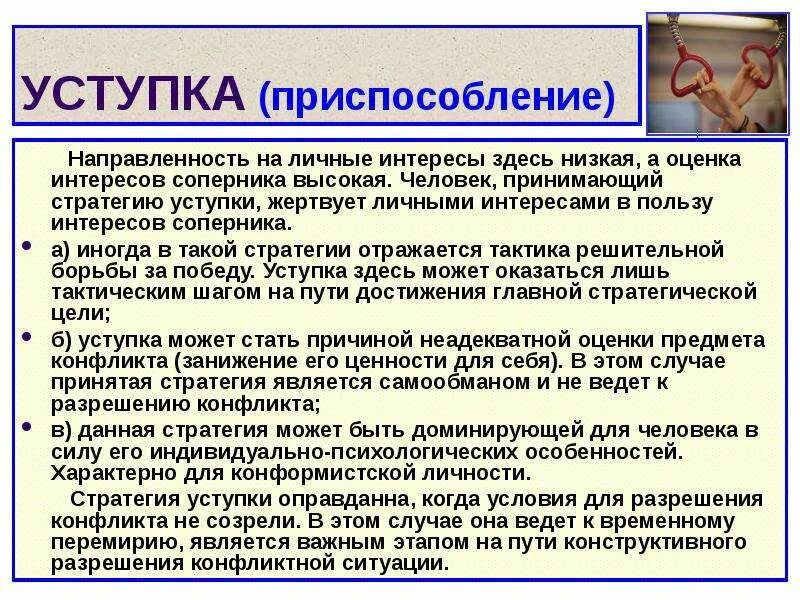 УСТУПКА (приспособление)

Направленность на личные интересы здесь низкая, а оценка интересов соперника высокая. Человек, принимающий стратегию уступки, жертвует личными интересами в пользу интересов соперника.

• а) иногда в такой стратегии отражается тактика решительной борьбы за победу. Уступка здесь может оказаться лишь тактическим шагом на пути достижения главной стратегической цели;

• б) уступка может стать причиной неадекватной оценки предмета конфликта (занижение его ценности для себя). В этом случае принятая стратегия является самообманом и не ведет к разрешению конфликта;

• в) данная стратегия может быть доминирующей для человека в силу его индивидуально-психологических особенностей. Характерно для конформистской личности.

Стратегия уступки оправданна, когда условия для разрешения конфликта не созрели. В этом случае она ведет к временному перемирию, является важным этапом на пути конструктивного разрешения конфликтной ситуации.